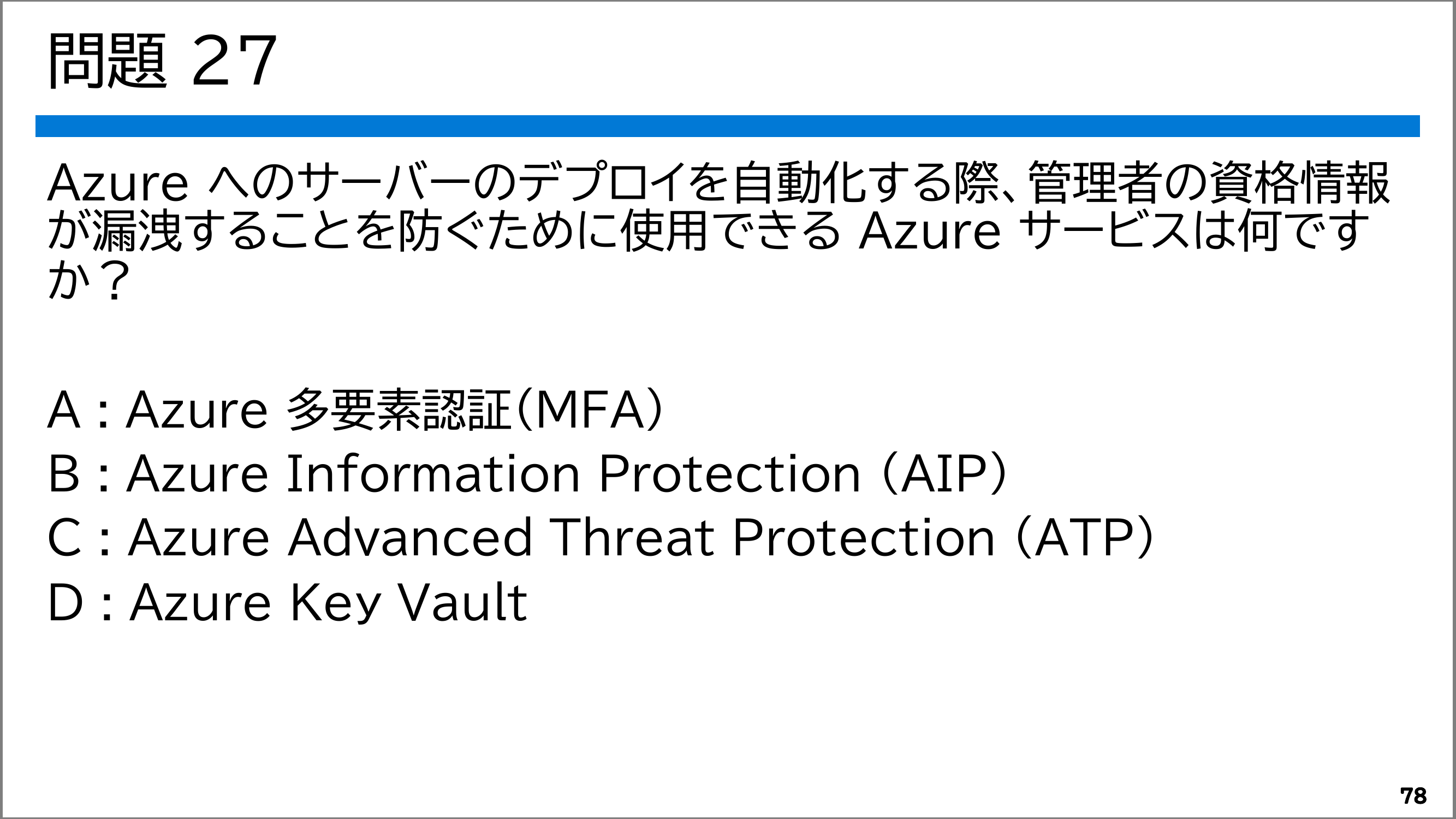 問題 27

Azure へのサーバーのデプロイを自動化する際、管理者の資格情報が漏洩することを防ぐために使用できる Azure サービスは何ですか？

A : Azure 多要素認証（MFA）
B : Azure Information Protection （AIP）
C : Azure Advanced Threat Protection （ATP）
D : Azure Key Vault

78